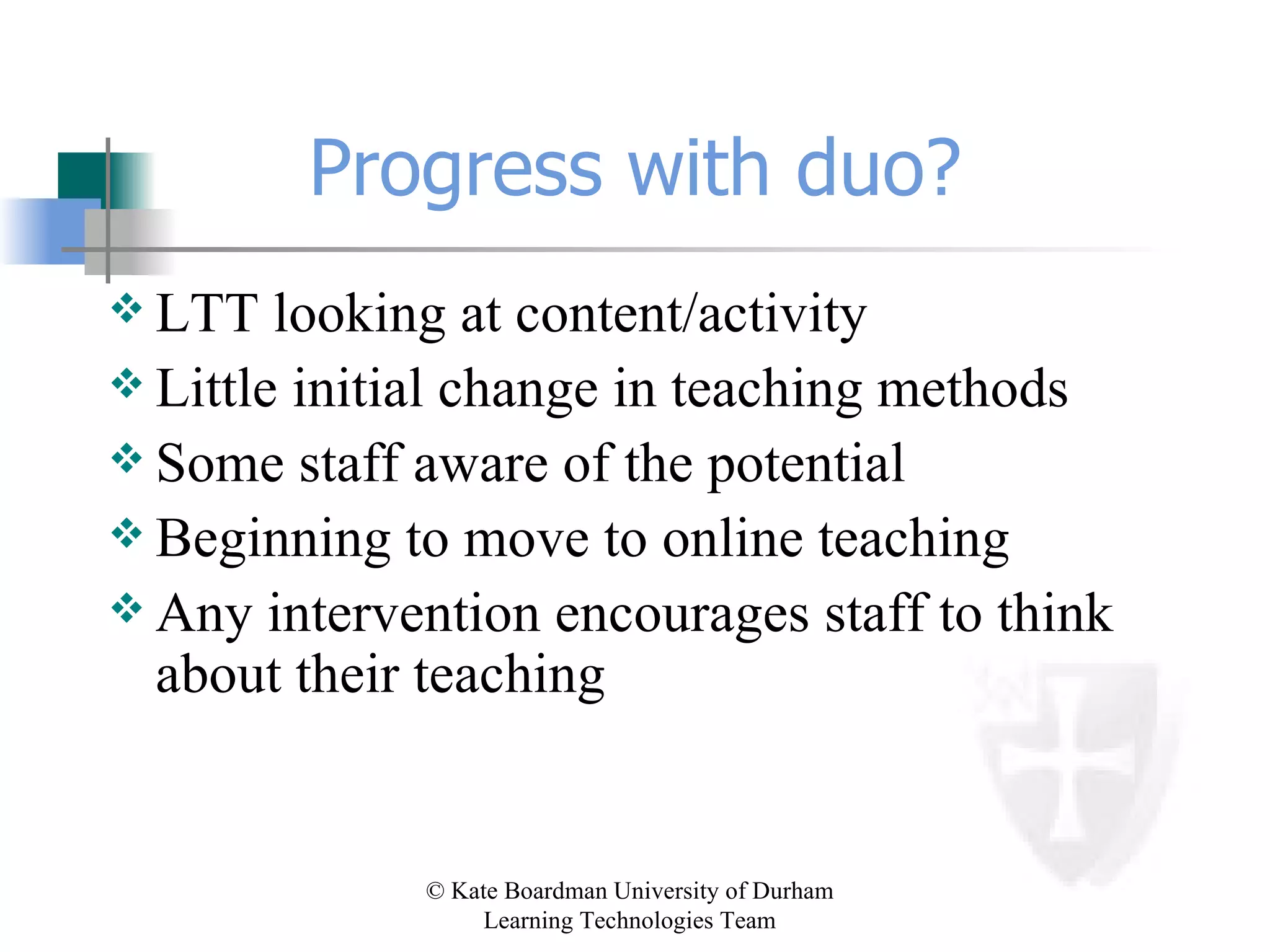 Progress with duo?

❖ LTT looking at content/activity
❖ Little initial change in teaching methods
❖ Some staff aware of the potential
❖ Beginning to move to online teaching
❖ Any intervention encourages staff to think about their teaching

© Kate Boardman University of Durham
Learning Technologies Team